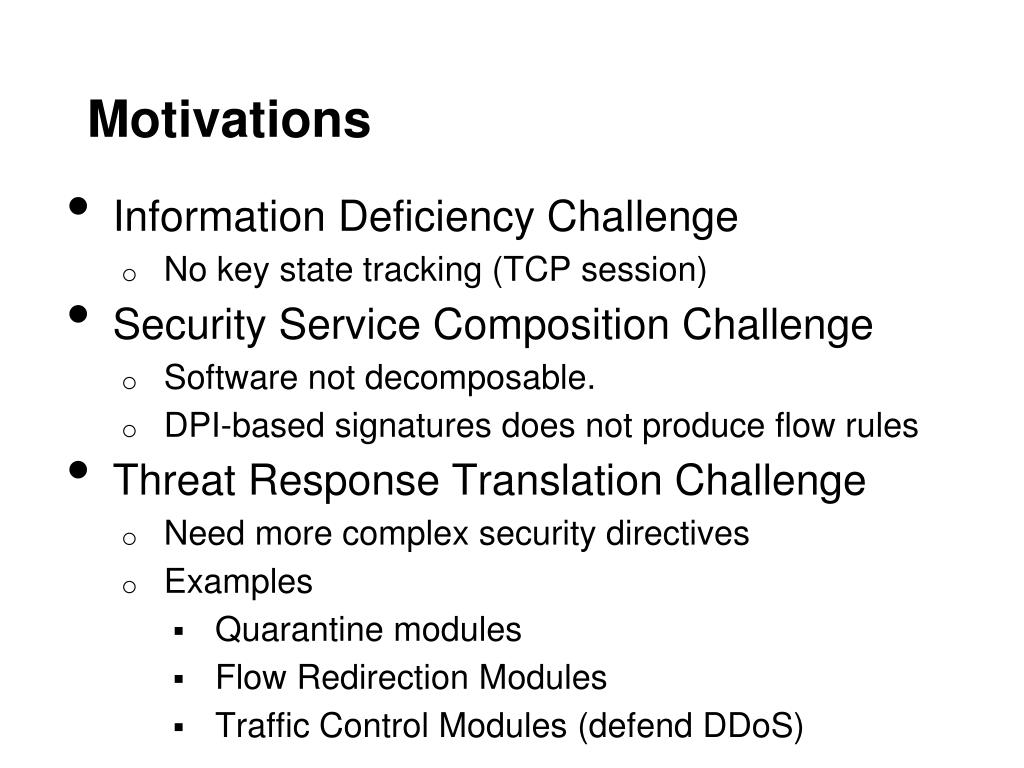 Motivations

• Information Deficiency Challenge
  o No key state tracking (TCP session)
• Security Service Composition Challenge
  o Software not decomposable.
  o DPI-based signatures does not produce flow rules
• Threat Response Translation Challenge
  o Need more complex security directives
  o Examples
    ▪ Quarantine modules
    ▪ Flow Redirection Modules
    ▪ Traffic Control Modules (defend DDoS)